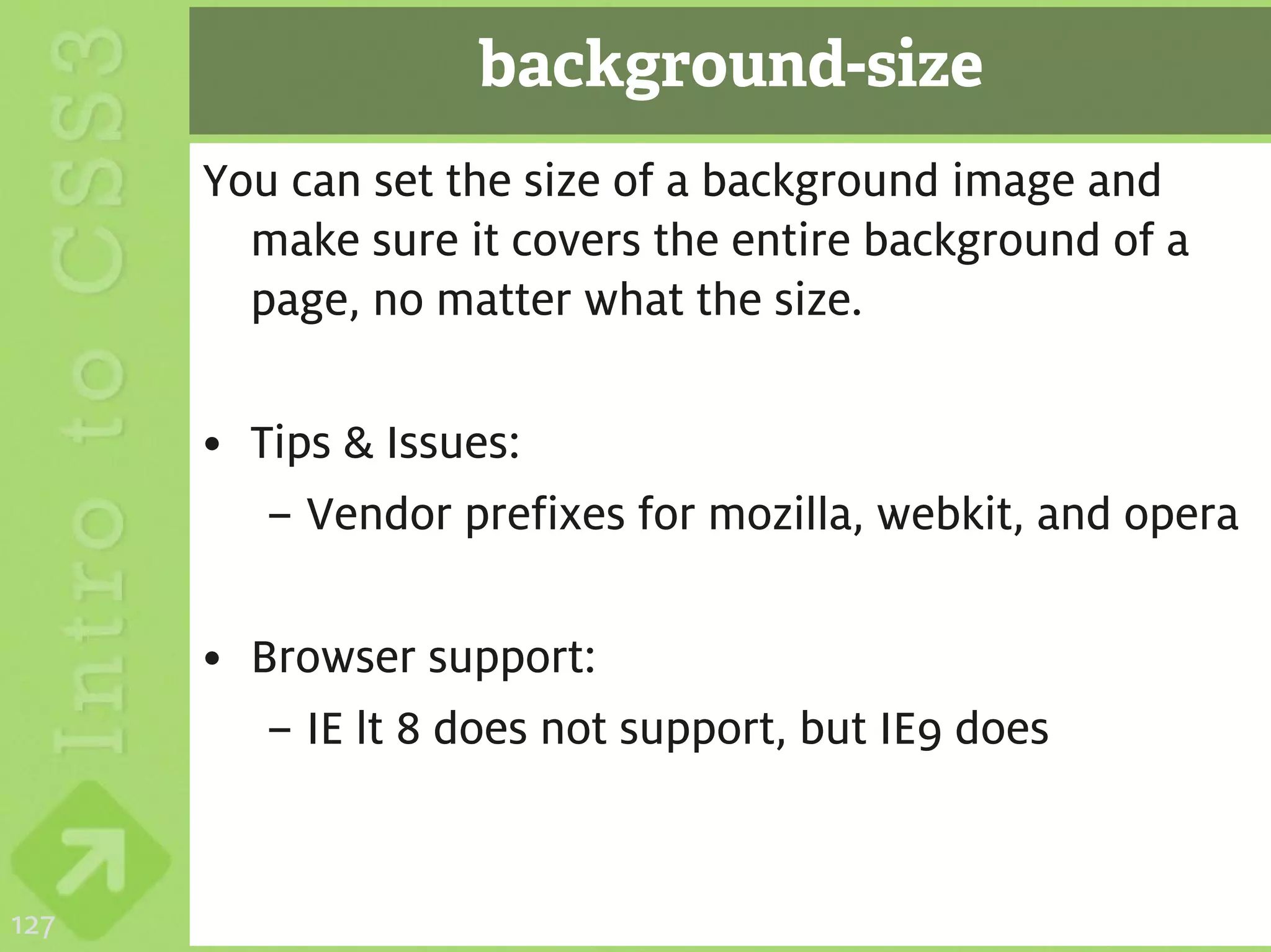 Intro to CSS3

background-size

You can set the size of a background image and make sure it covers the entire background of a page, no matter what the size.

• Tips & Issues:
 – Vendor prefixes for mozilla, webkit, and opera

• Browser support:
 – IE lt 8 does not support, but IE9 does

127